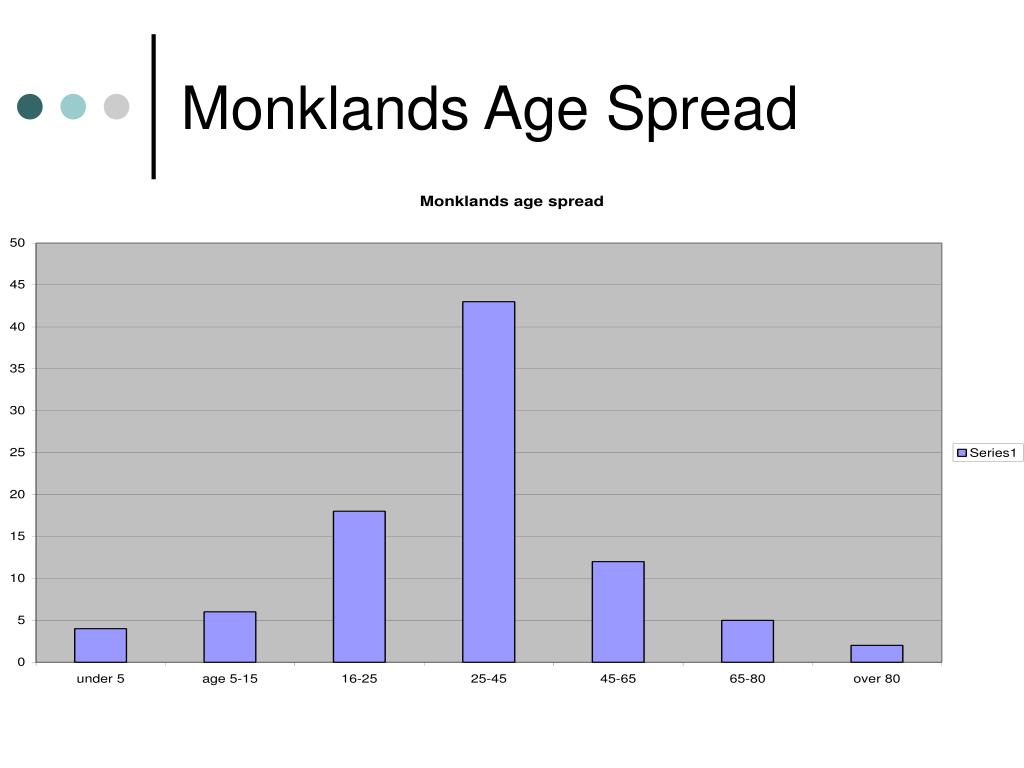 Monklands Age Spread

Monklands age spread

50
45
40
35
30
25
20
15
10
5
0

under 5
age 5-15
16-25
25-45
45-65
65-80
over 80

Series1